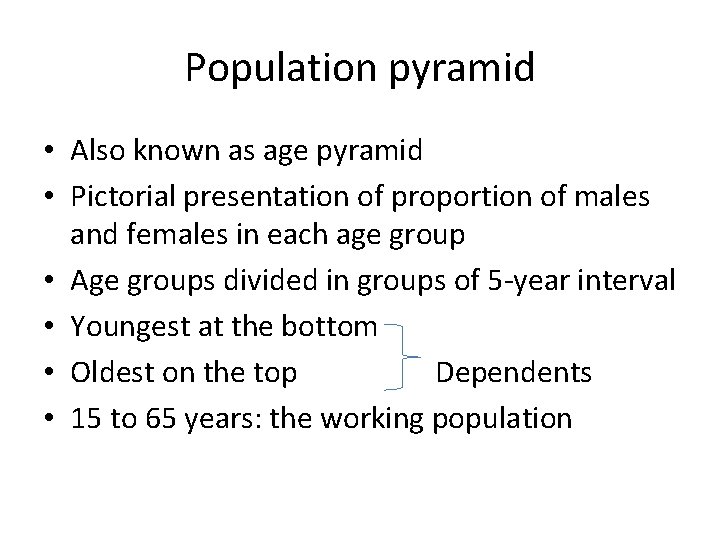 Population pyramid

• Also known as age pyramid
• Pictorial presentation of proportion of males and females in each age group
• Age groups divided in groups of 5-year interval
• Youngest at the bottom
• Oldest on the top Dependents
• 15 to 65 years: the working population